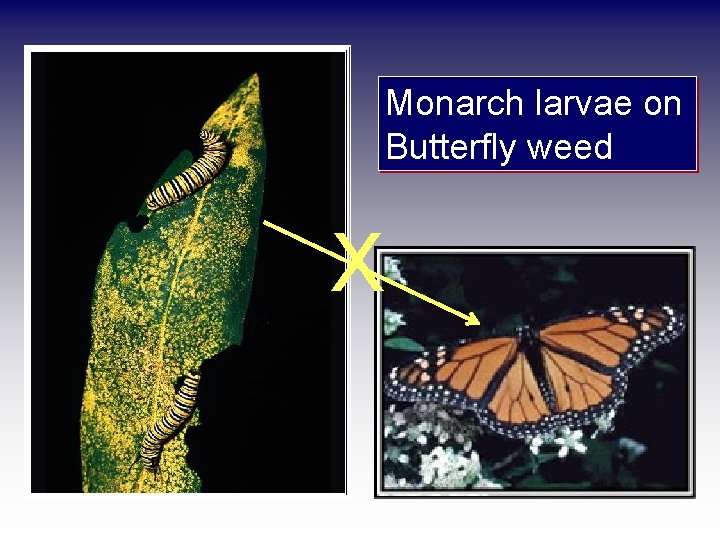 Monarch larvae on Butterfly weed

X